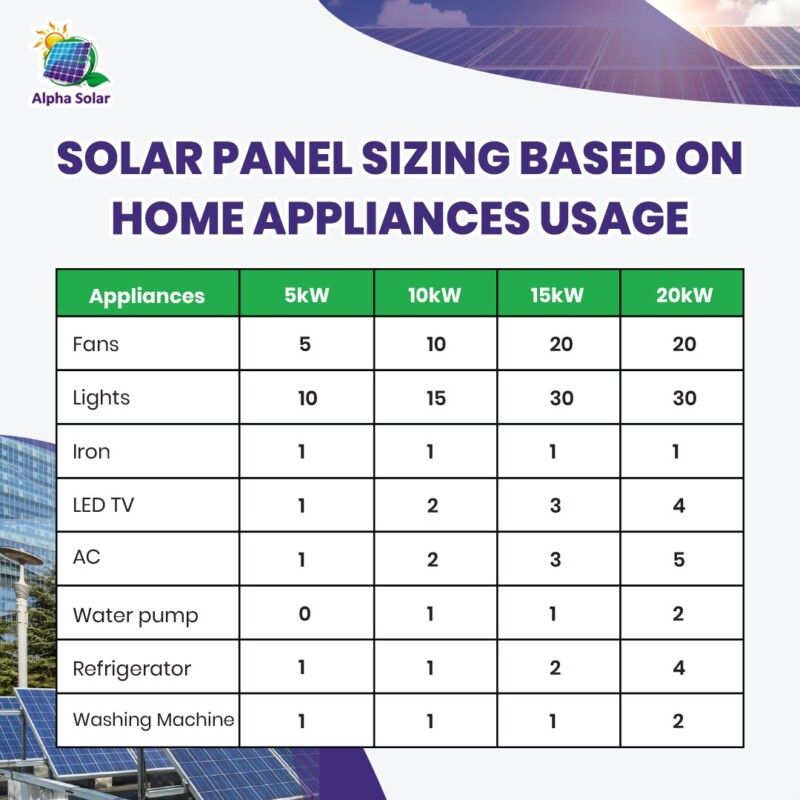 Alpha Solar

SOLAR PANEL SIZING BASED ON HOME APPLIANCES USAGE

| Appliances | 5kW | 10kW | 15kW | 20kW |
|---|---|---|---|---|
| Fans | 5 | 10 | 20 | 20 |
| Lights | 10 | 15 | 30 | 30 |
| Iron | 1 | 1 | 1 | 1 |
| LED TV | 1 | 2 | 3 | 4 |
| AC | 1 | 2 | 3 | 5 |
| Water pump | 0 | 1 | 1 | 2 |
| Refrigerator | 1 | 1 | 2 | 4 |
| Washing Machine | 1 | 1 | 1 | 2 |